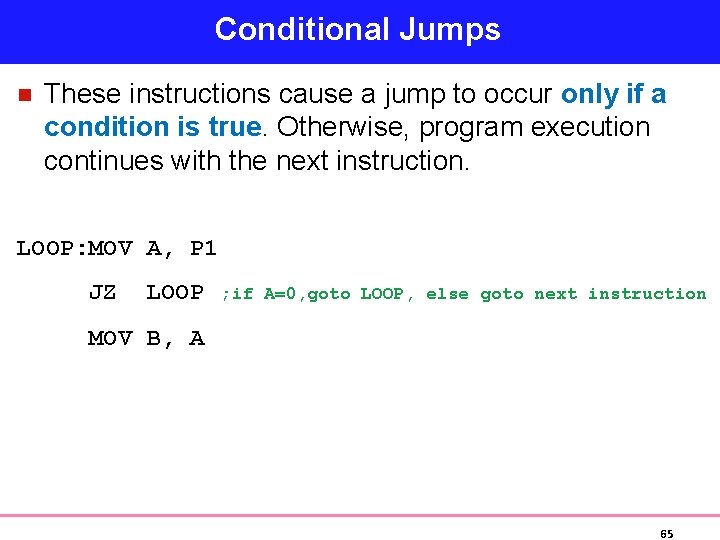 Conditional Jumps

These instructions cause a jump to occur only if a condition is true. Otherwise, program execution continues with the next instruction.

LOOP:MOV A, P1

JZ LOOP ;if A=0,goto LOOP, else goto next instruction

MOV B, A

65